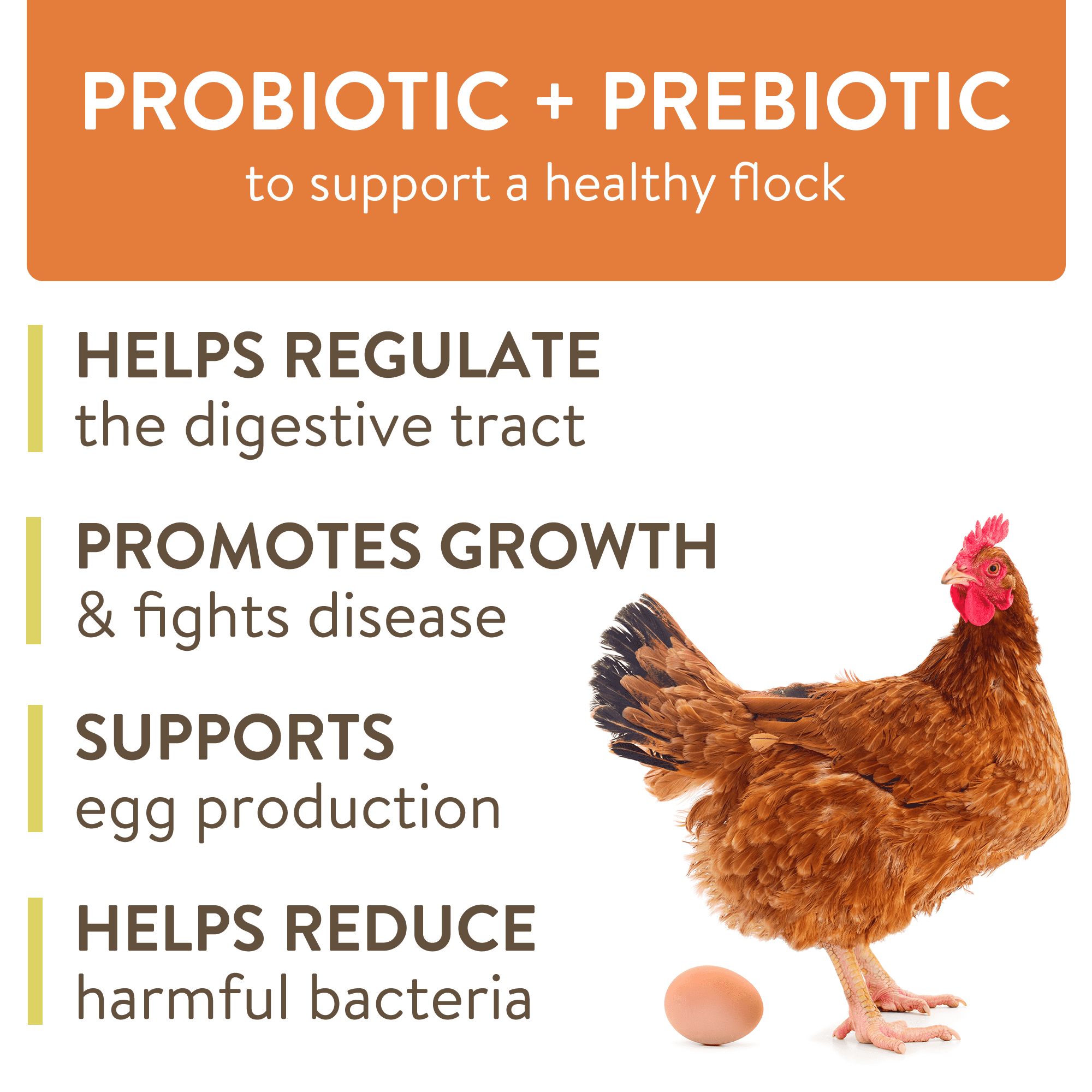 PROBIOTIC + PREBIOTIC
to support a healthy flock

HELPS REGULATE
the digestive tract

PROMOTES GROWTH
& fights disease

SUPPORTS
egg production

HELPS REDUCE
harmful bacteria